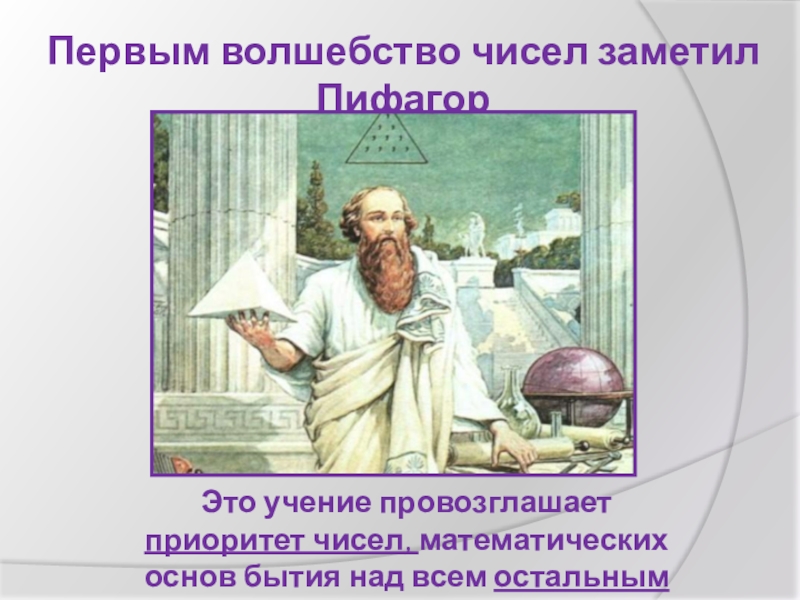 Первым волшебство чисел заметил Пифагор

Это учение провозглашает приоритет чисел, математических основ бытия над всем остальным